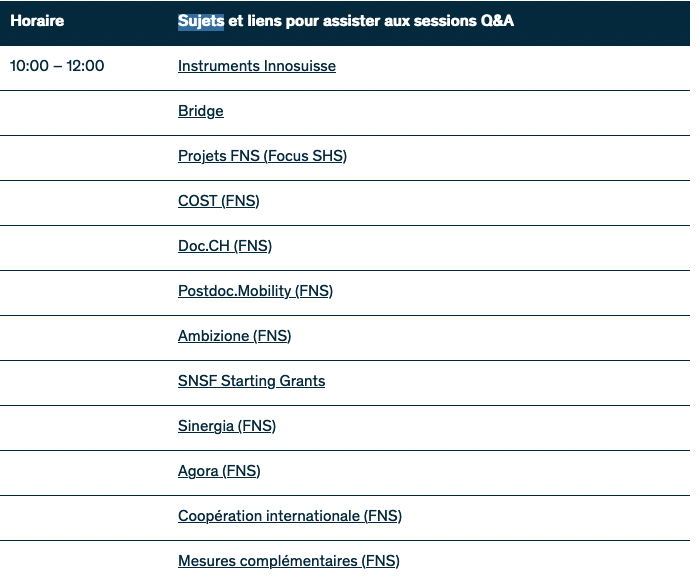 | Horaire | Sujets et liens pour assister aux sessions Q&A |
|---|---|
| 10:00 – 12:00 | Instruments Innosuisse |
| | Bridge |
| | Projets FNS (Focus SHS) |
| | COST (FNS) |
| | Doc.CH (FNS) |
| | Postdoc.Mobility (FNS) |
| | Ambizione (FNS) |
| | SNSF Starting Grants |
| | Sinergia (FNS) |
| | Agora (FNS) |
| | Coopération internationale (FNS) |
| | Mesures complémentaires (FNS) |